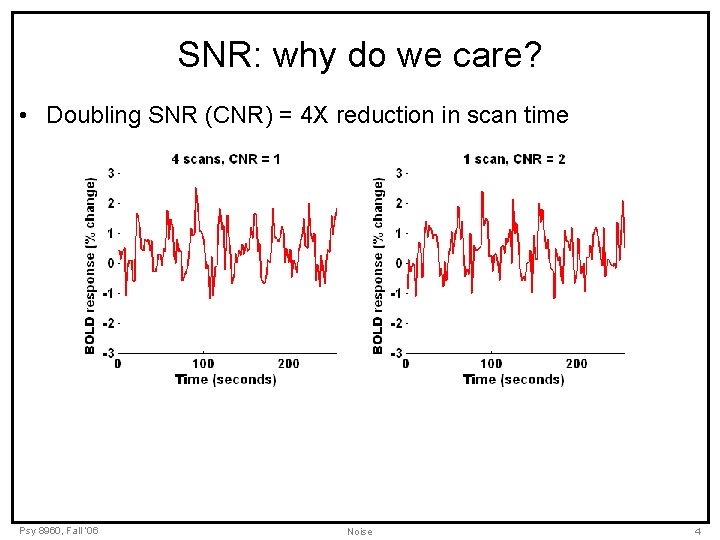 SNR: why do we care?

• Doubling SNR (CNR) = 4X reduction in scan time

4 scans, CNR = 1

BOLD response (% change)

3
2
1
0
-1
-2
-3

0 100 200

Time (seconds)

1 scan, CNR = 2

BOLD response (% change)

3
2
1
0
-1
-2
-3

0 100 200

Time (seconds)

Psy 8960, Fall '06

Noise

4